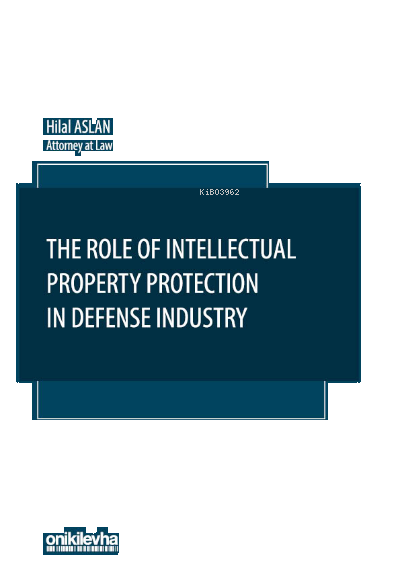 Hilal ASLAN
Attorney at Law

KiB03962

THE ROLE OF INTELLECTUAL PROPERTY PROTECTION IN DEFENSE INDUSTRY

onikilevha